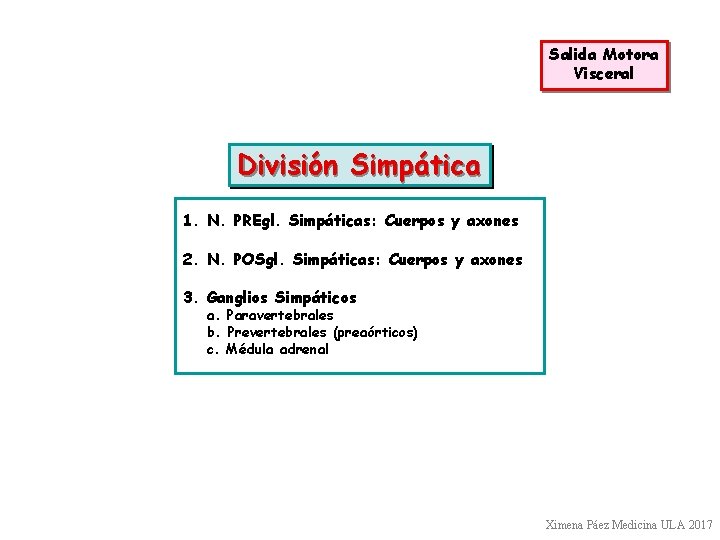 Salida Motora Visceral

División Simpática

1. N. PREgl. Simpáticas: Cuerpos y axones

2. N. POSgl. Simpáticas: Cuerpos y axones

3. Ganglios Simpáticos
a. Paravertebrales
b. Prevertebrales (preaórticos)
c. Médula adrenal

Ximena Páez Medicina ULA 2017